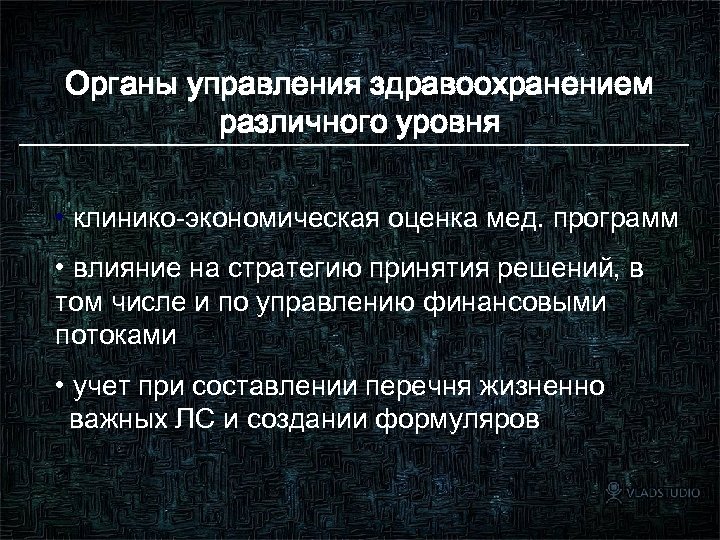 Органы управления здравоохранением различного уровня

• клинико-экономическая оценка мед. программ

• влияние на стратегию принятия решений, в том числе и по управлению финансовыми потоками

• учет при составлении перечня жизненно важных ЛС и создании формуляров

VLADSTUDIO